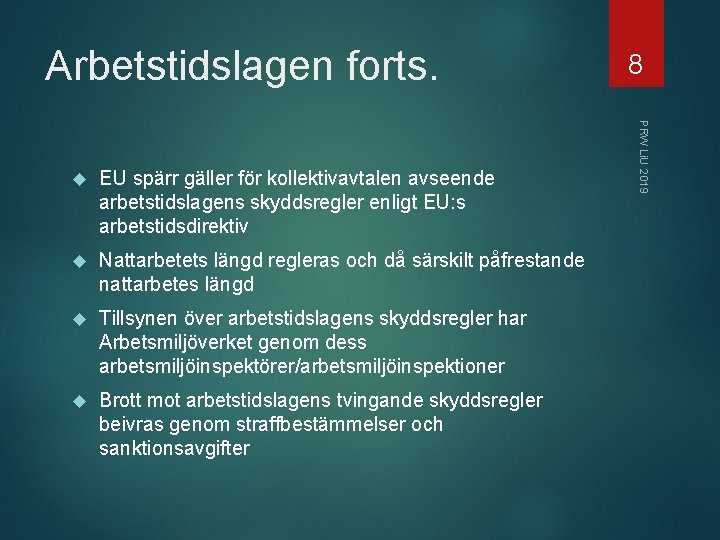 Arbetstidslagen forts.

8

PRW LiU 2019

EU spärr gäller för kollektivavtalen avseende arbetstidslagens skyddsregler enligt EU:s arbetstidsdirektiv

Nattarbetets längd regleras och då särskilt påfrestande nattarbetes längd

Tillsynen över arbetstidslagens skyddsregler har Arbetsmiljöverket genom dess arbetsmiljöinspektörer/arbetsmiljöinspektioner

Brott mot arbetstidslagens tvingande skyddsregler beivras genom straffbestämmelser och sanktionsavgifter